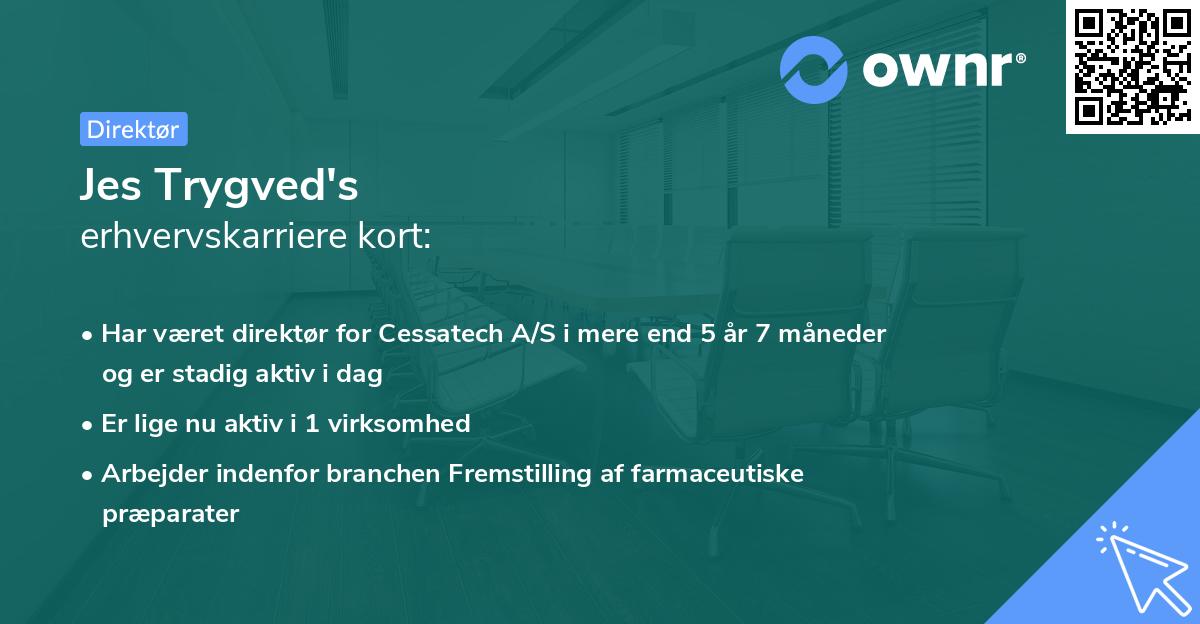 ownr®

Direktør

Jes Trygved's
erhvervskarriere kort:

• Har været direktør for Cessatech A/S i mere end 5 år 7 måneder og er stadig aktiv i dag

• Er lige nu aktiv i 1 virksomhed

• Arbejder indenfor branchen Fremstilling af farmaceutiske præparater